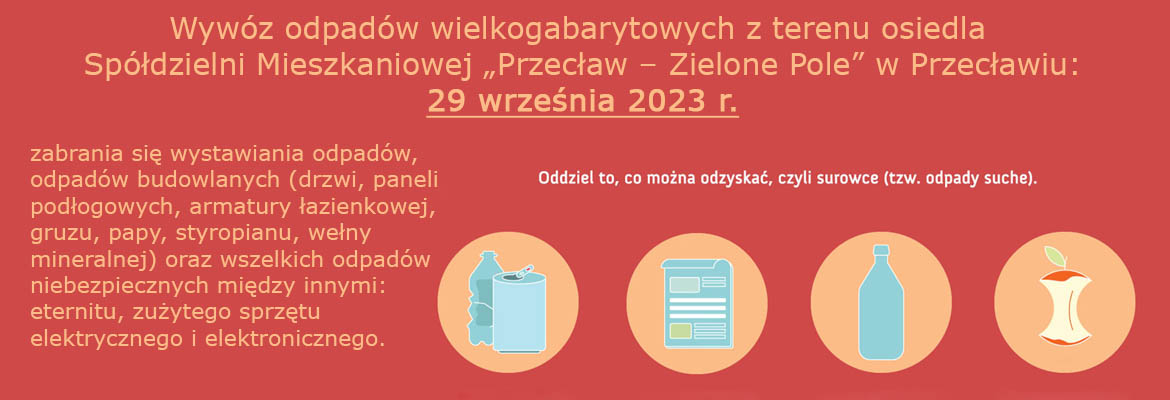 Wywóz odpadów wielkogabarytowych z terenu osiedla Spółdzielni Mieszkaniowej „Przecław – Zielone Pole” w Przecławiu:
29 września 2023 r.

zabrania się wystawiania odpadów, odpadów budowlanych (drzwi, paneli podłogowych, armatury łazienkowej, gruzu, papy, styropianu, wełny mineralnej) oraz wszelkich odpadów niebezpiecznych między innymi: eternitu, zużytego sprzętu elektrycznego i elektronicznego.

Oddziel to, co można odzyskać, czyli surowce (tzw. odpady suche).